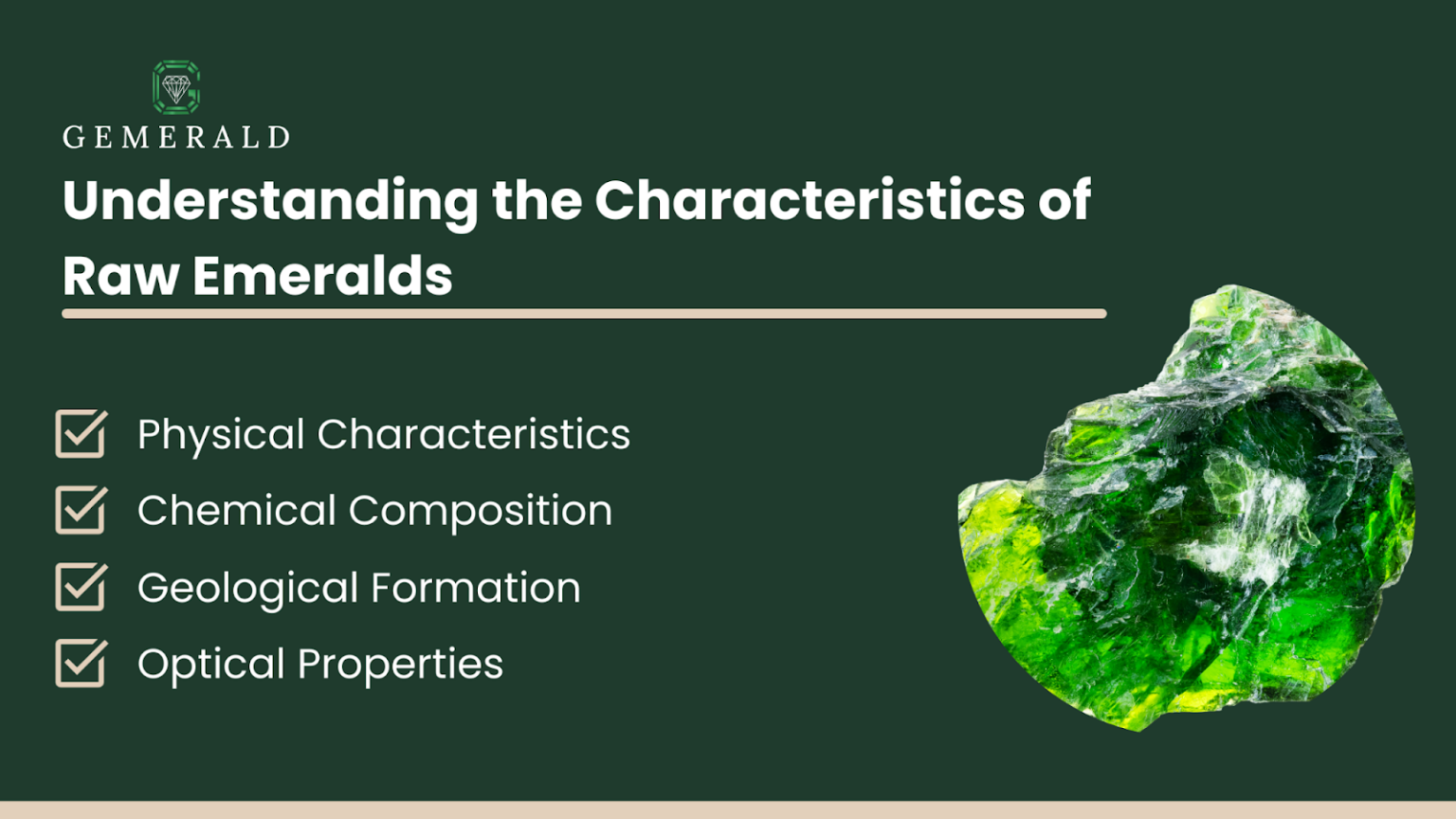 GEMERALD

Understanding the Characteristics of Raw Emeralds

Physical Characteristics

Chemical Composition

Geological Formation

Optical Properties